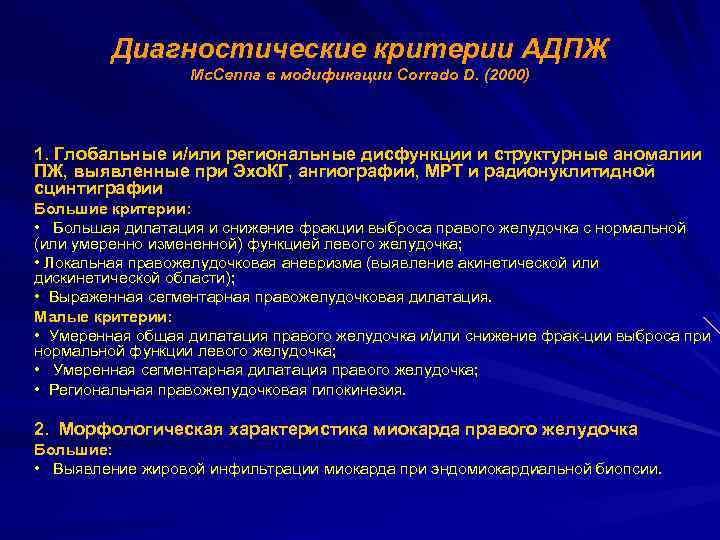 Диагностические критерии АДПЖ
McCenna в модификации Corrado D. (2000)

1. Глобальные и/или региональные дисфункции и структурные аномалии ПЖ, выявленные при ЭхоКГ, ангиографии, МРТ и радионуклитидной сцинтиграфии

Большие критерии:

• Большая дилатация и снижение фракции выброса правого желудочка с нормальной (или умеренно измененной) функцией левого желудочка;

• Локальная правожелудочковая аневризма (выявление акинетической или дискинетической области);

• Выраженная сегментарная правожелудочковая дилатация.

Малые критерии:

• Умеренная общая дилатация правого желудочка и/или снижение фрак-ции выброса при нормальной функции левого желудочка;

• Умеренная сегментарная дилатация правого желудочка;

• Региональная правожелудочковая гипокинезия.

2. Морфологическая характеристика миокарда правого желудочка

Большие:

• Выявление жировой инфильтрации миокарда при эндомиокардиальной биопсии.